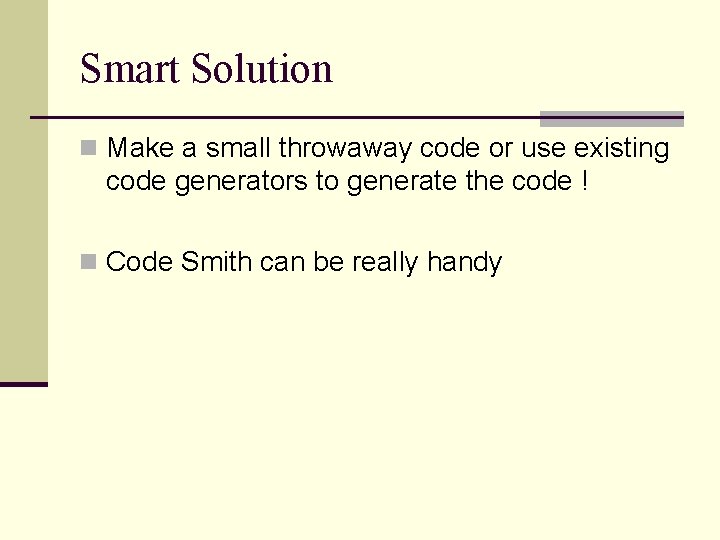 Smart Solution

Make a small throwaway code or use existing code generators to generate the code !

Code Smith can be really handy